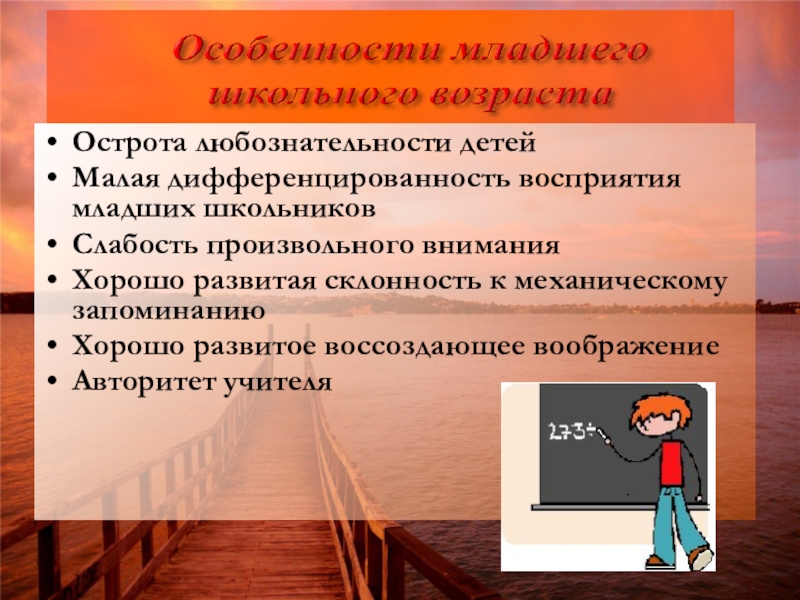 Особенности младшего школьного возраста

• Острота любознательности детей
• Малая дифференцированность восприятия младших школьников
• Слабость произвольного внимания
• Хорошо развитая склонность к механическому запоминанию
• Хорошо развитое воссоздающее воображение
• Авторитет учителя

2+3=